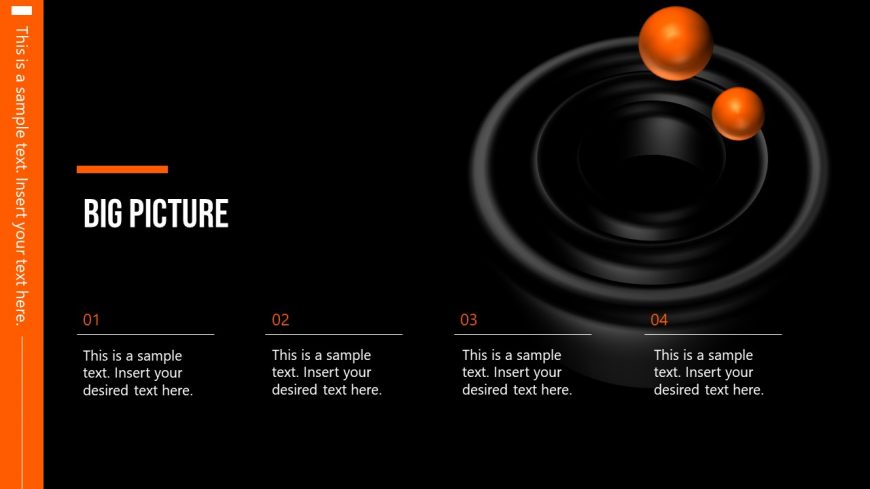 This is a sample text. Insert your text here.

BIG PICTURE

01

This is a sample text. Insert your desired text here.

02

This is a sample text. Insert your desired text here.

03

This is a sample text. Insert your desired text here.

04

This is a sample text. Insert your desired text here.